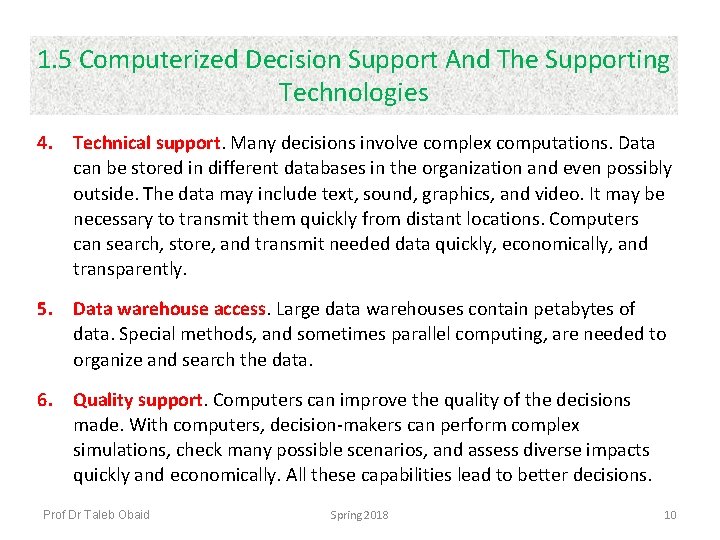 1.5 Computerized Decision Support And The Supporting Technologies

4. Technical support. Many decisions involve complex computations. Data can be stored in different databases in the organization and even possibly outside. The data may include text, sound, graphics, and video. It may be necessary to transmit them quickly from distant locations. Computers can search, store, and transmit needed data quickly, economically, and transparently.

5. Data warehouse access. Large data warehouses contain petabytes of data. Special methods, and sometimes parallel computing, are needed to organize and search the data.

6. Quality support. Computers can improve the quality of the decisions made. With computers, decision-makers can perform complex simulations, check many possible scenarios, and assess diverse impacts quickly and economically. All these capabilities lead to better decisions.

Prof Dr Taleb Obaid Spring 2018 10